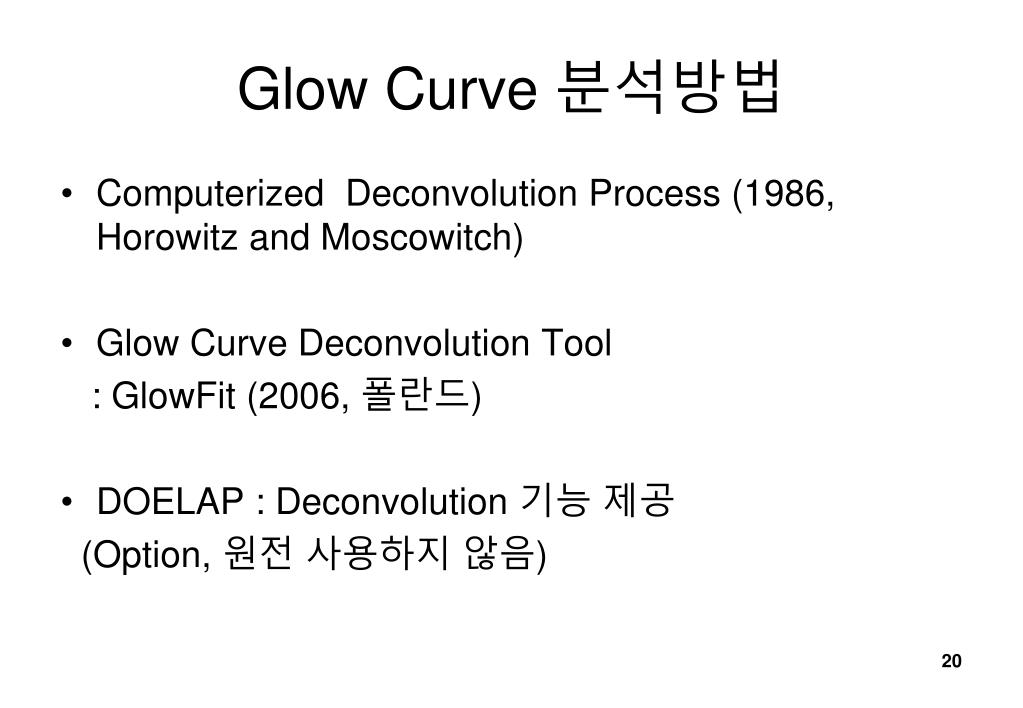 Glow Curve 분석방법

• Computerized Deconvolution Process (1986, Horowitz and Moscowitch)

• Glow Curve Deconvolution Tool
: GlowFit (2006, 폴란드)

• DOELAP : Deconvolution 기능 제공
(Option, 원전 사용하지 않음)

20